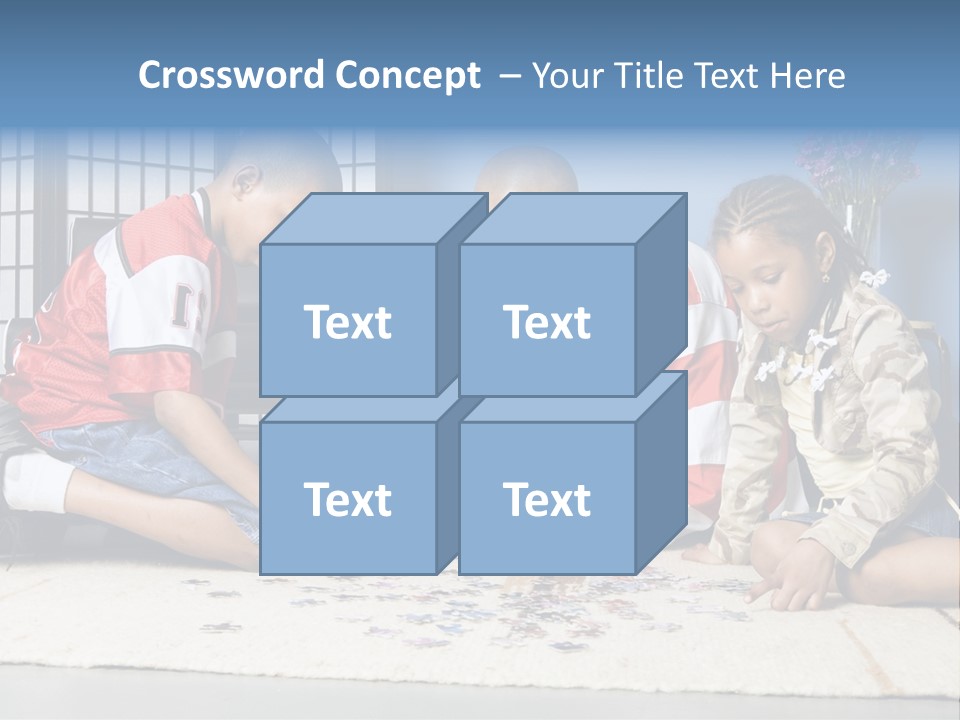 Crossword Concept – Your Title Text Here

Text

Text

Text

Text